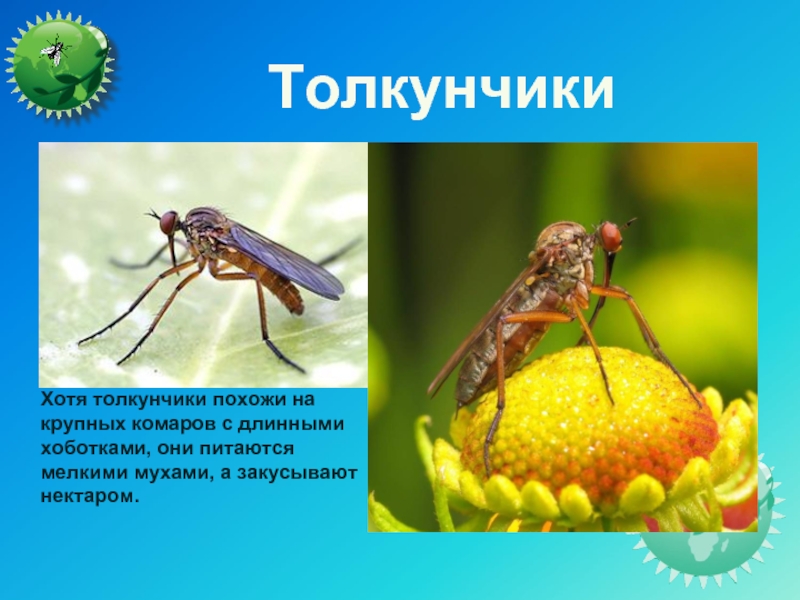 Толкунчики

Хотя толкунчики похожи на крупных комаров с длинными хоботками, они питаются мелкими мухами, а закусывают нектаром.